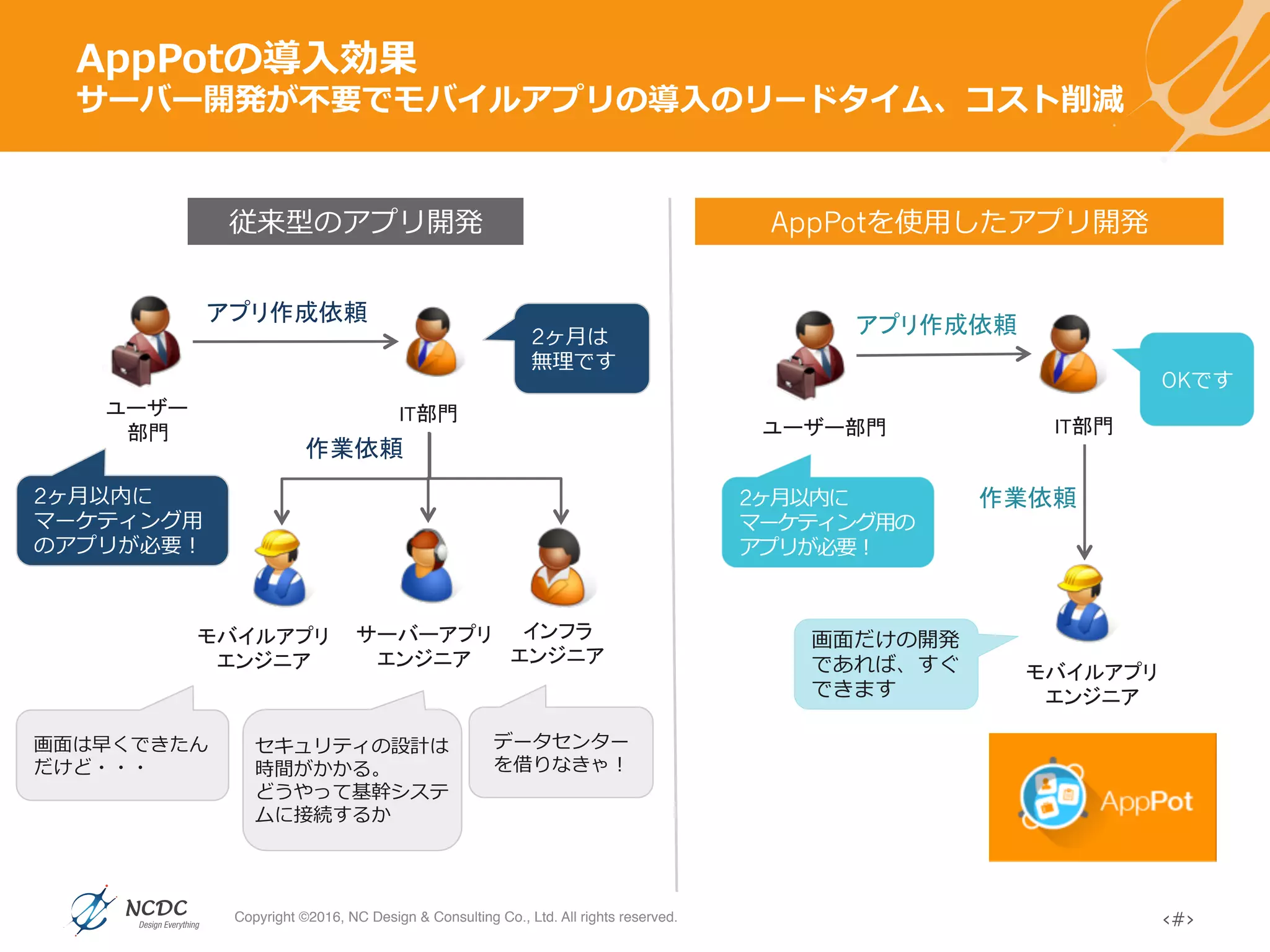 AppPotの導入効果
サーバー開発が不要でモバイルアプリの導入のリードタイム、コスト削減

従来型のアプリ開発

アプリ作成依頼

2ヶ月は無理です

ユーザー部門

IT部門

作業依頼

2ヶ月以内にマーケティング用のアプリが必要！

モバイルアプリエンジニア

サーバーアプリエンジニア

インフラエンジニア

画面は早くできたんだけど・・・

セキュリティの設計は時間がかかる。どうやって基幹システムに接続するか

データセンターを借りなきゃ！

AppPotを使用したアプリ開発

アプリ作成依頼

OKです

ユーザー部門

IT部門

2ヶ月以内にマーケティング用のアプリが必要！

作業依頼

画面だけの開発であれば、すぐできます

モバイルアプリエンジニア

AppPot

NCDC
Design Everything

Copyright ©2016, NC Design & Consulting Co., Ltd. All rights reserved.

<#>